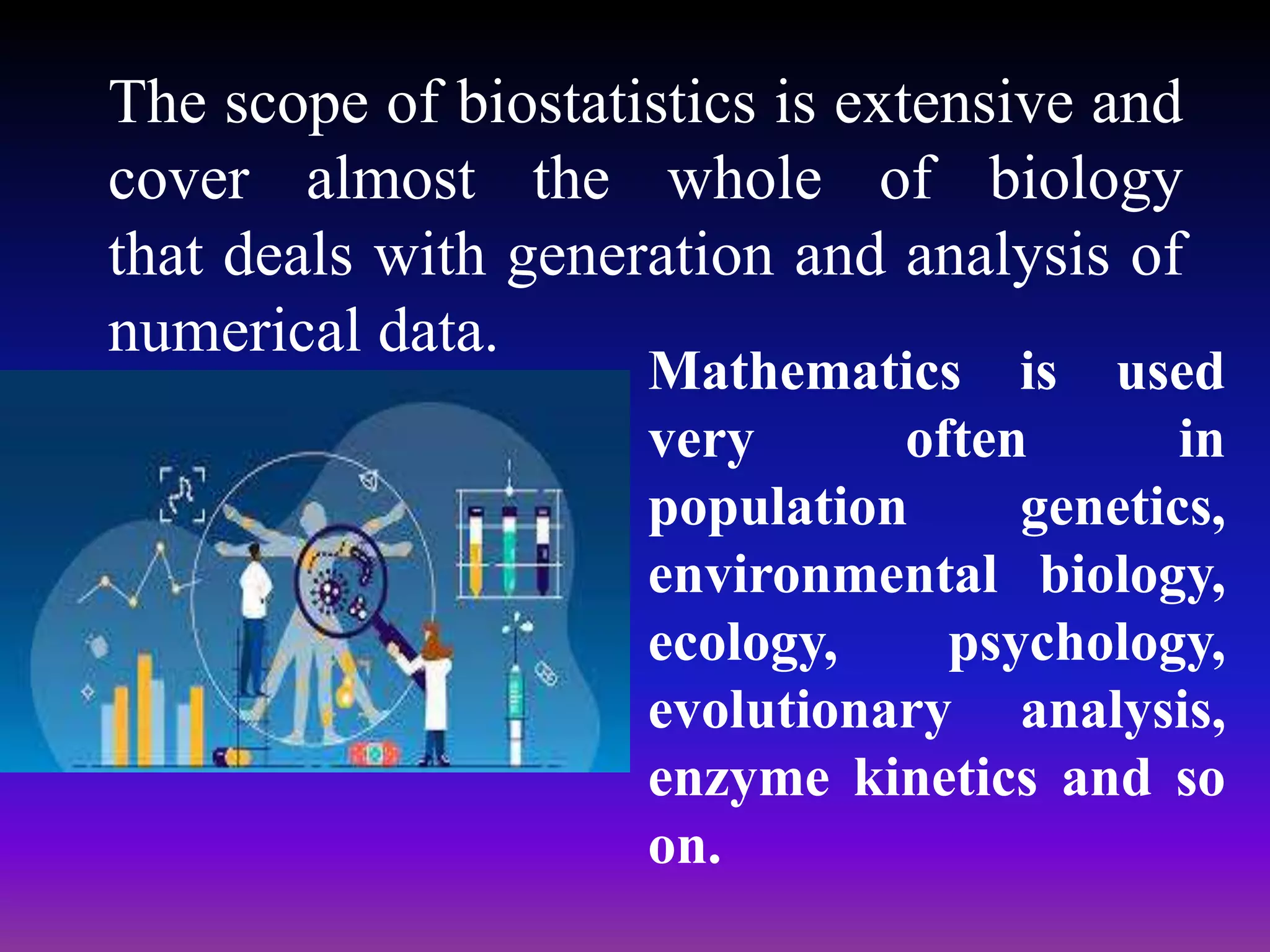 The scope of biostatistics is extensive and cover almost the whole of biology that deals with generation and analysis of numerical data.

Mathematics is used very often in population genetics, environmental biology, ecology, psychology, evolutionary analysis, enzyme kinetics and so on.